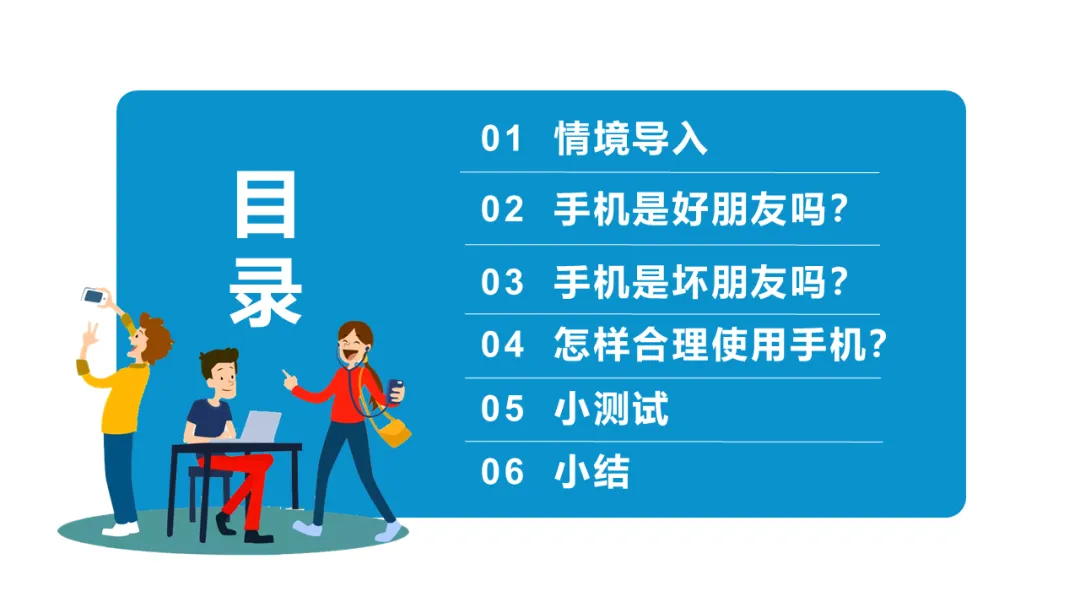 目录

01 情境导入

02 手机是好朋友吗?

03 手机是坏朋友吗?

04 怎样合理使用手机?

05 小测试

06 小结